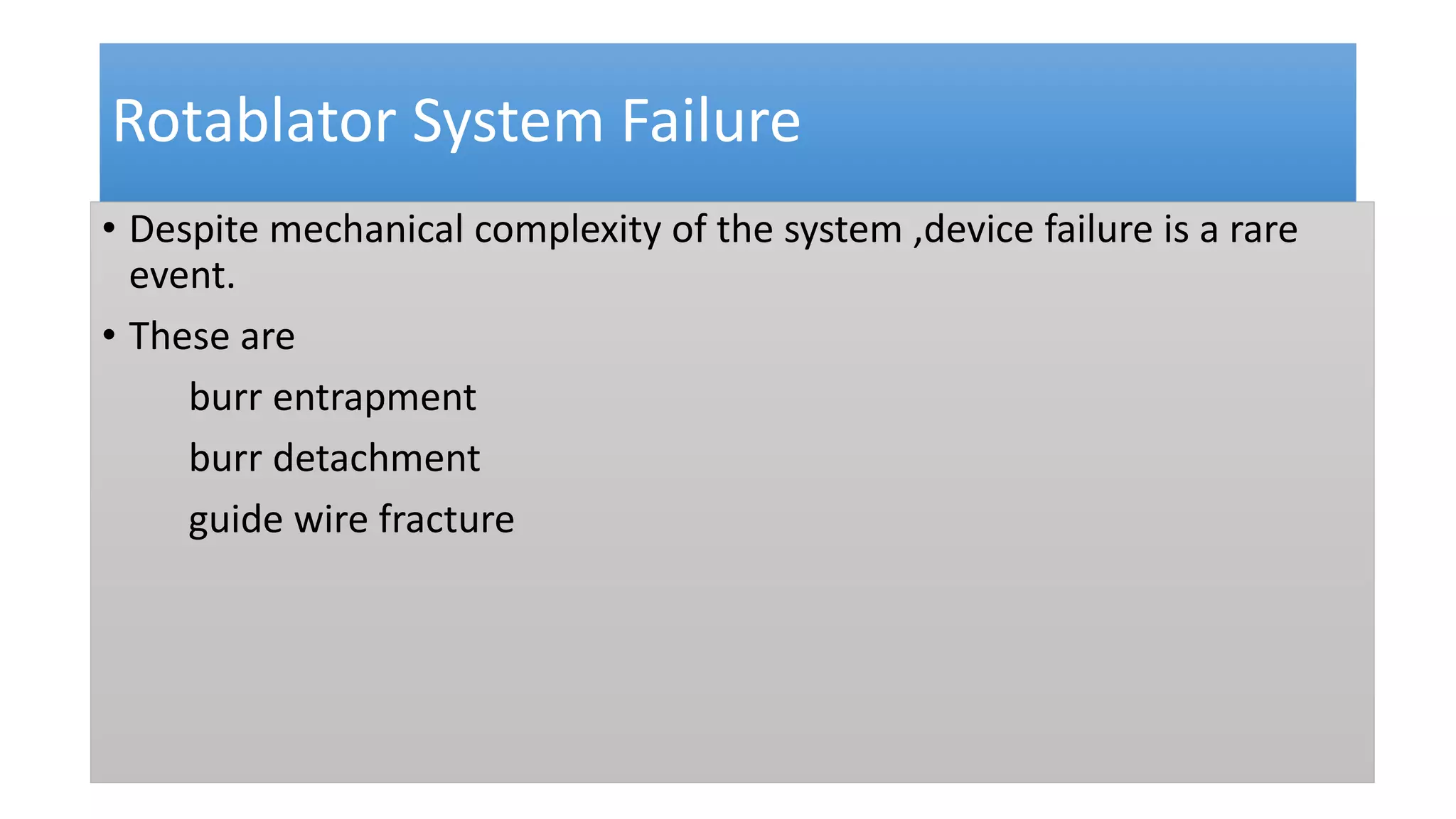 Rotablator System Failure

• Despite mechanical complexity of the system ,device failure is a rare event.

• These are

burr entrapment

burr detachment

guide wire fracture